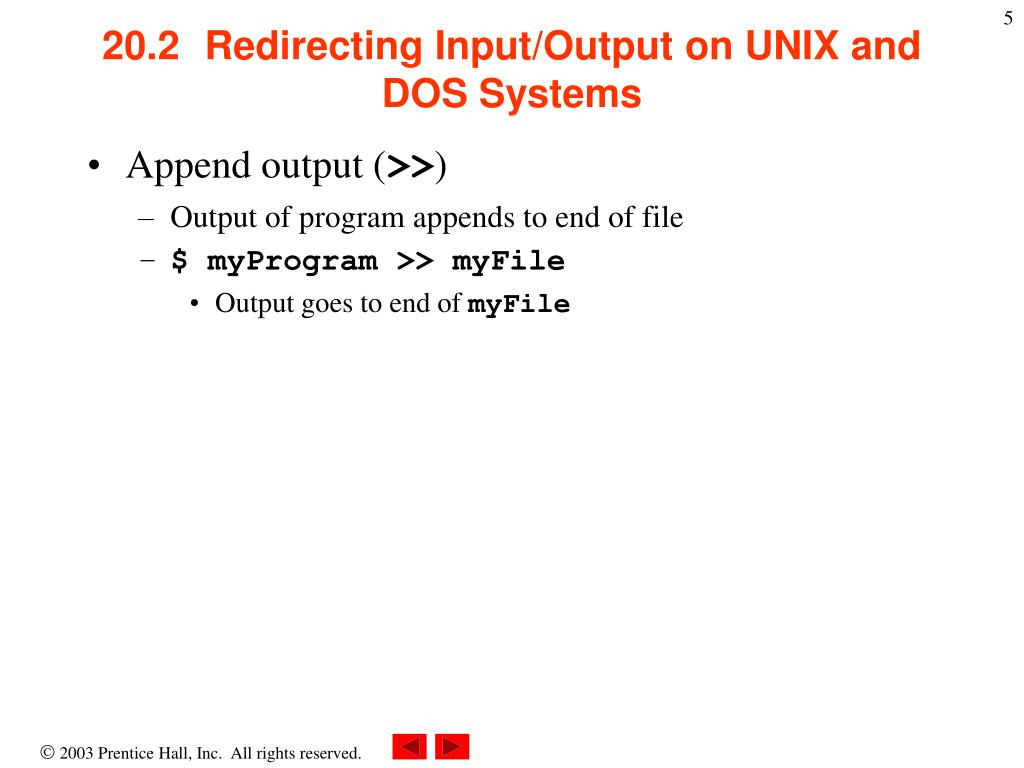 5

20.2 Redirecting Input/Output on UNIX and DOS Systems

• Append output (>>)
– Output of program appends to end of file
– $ myProgram >> myFile
• Output goes to end of myFile

© 2003 Prentice Hall, Inc. All rights reserved.